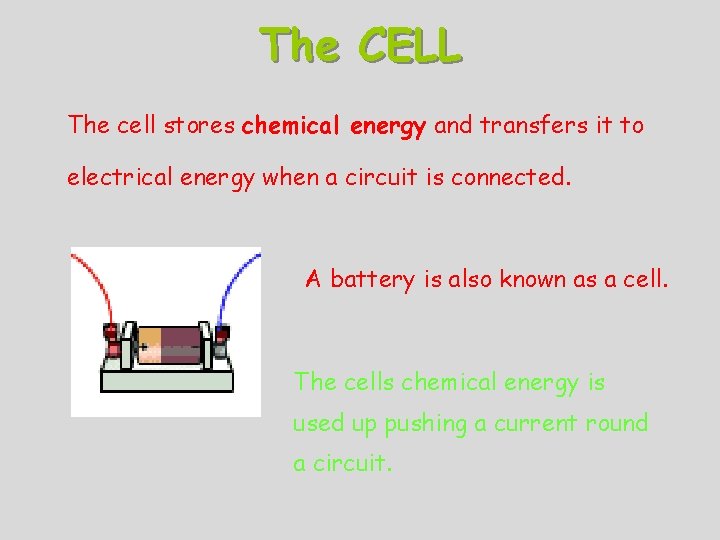 The CELL

The cell stores chemical energy and transfers it to electrical energy when a circuit is connected.

+

A battery is also known as a cell.

The cells chemical energy is used up pushing a current round a circuit.